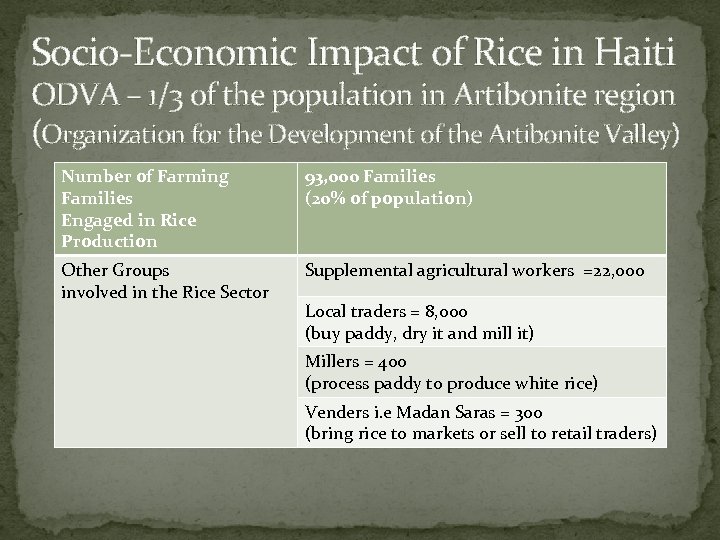 Socio-Economic Impact of Rice in Haiti
ODVA – 1/3 of the population in Artibonite region
(Organization for the Development of the Artibonite Valley)

| Number of Farming Families Engaged in Rice Production | 93,000 Families (20% of population) |
|---|---|
| Other Groups involved in the Rice Sector | Supplemental agricultural workers =22,000 |
| | Local traders = 8,000 (buy paddy, dry it and mill it) |
| | Millers = 400 (process paddy to produce white rice) |
| | Venders i.e Madan Saras = 300 (bring rice to markets or sell to retail traders) |